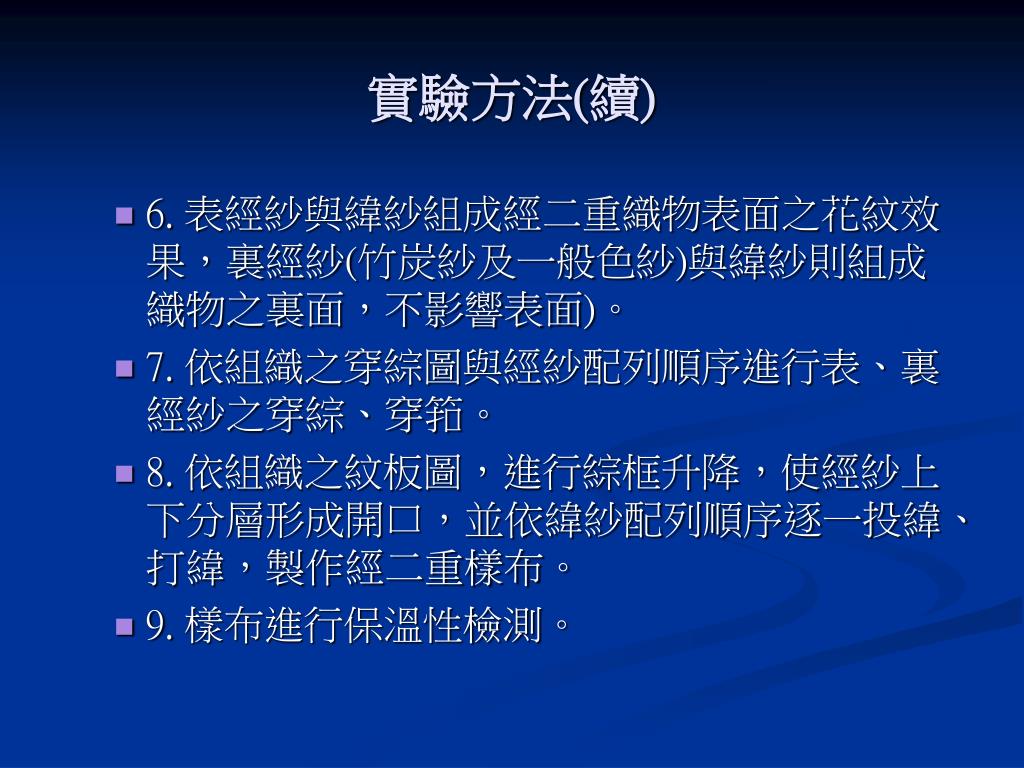 實驗方法(續)

6. 表經紗與緯紗組成經二重織物表面之花紋效果，裏經紗(竹炭紗及一般色紗)與緯紗則組成織物之裏面，不影響表面)。

7. 依組織之穿綜圖與經紗配列順序進行表、裏經紗之穿綜、穿筘。

8. 依組織之紋板圖，進行綜框升降，使經紗上下分層形成開口，並依緯紗配列順序逐一投緯、打緯，製作經二重樣布。

9. 樣布進行保溫性檢測。